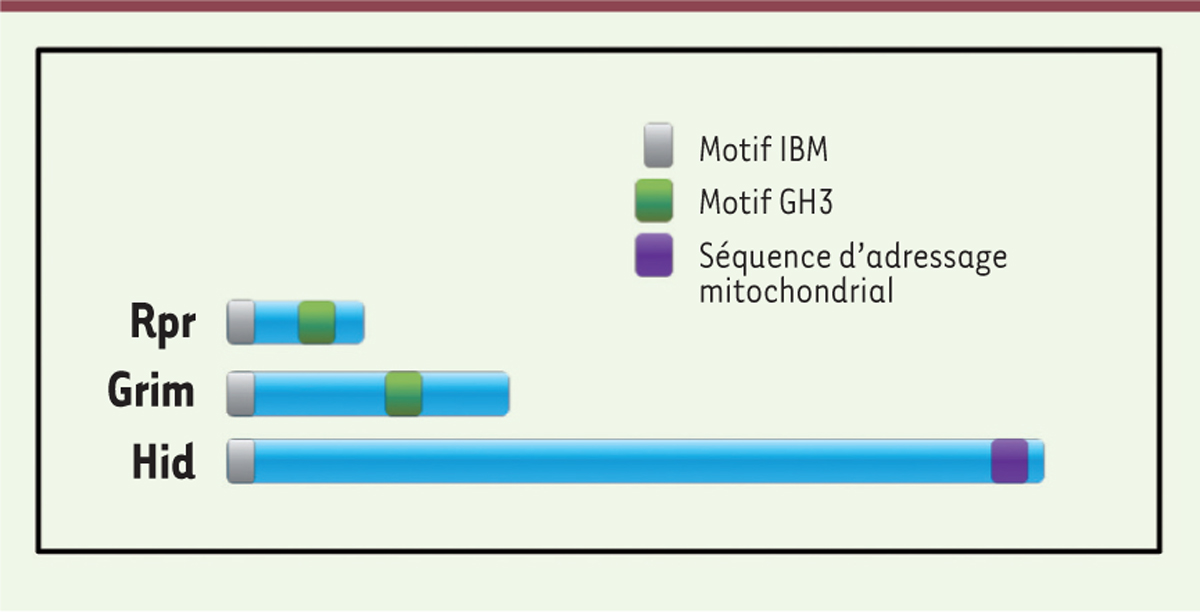 Motif IBM
Motif GH3
Séquence d'adressage mitochondrial

Rpr
Grim
Hid